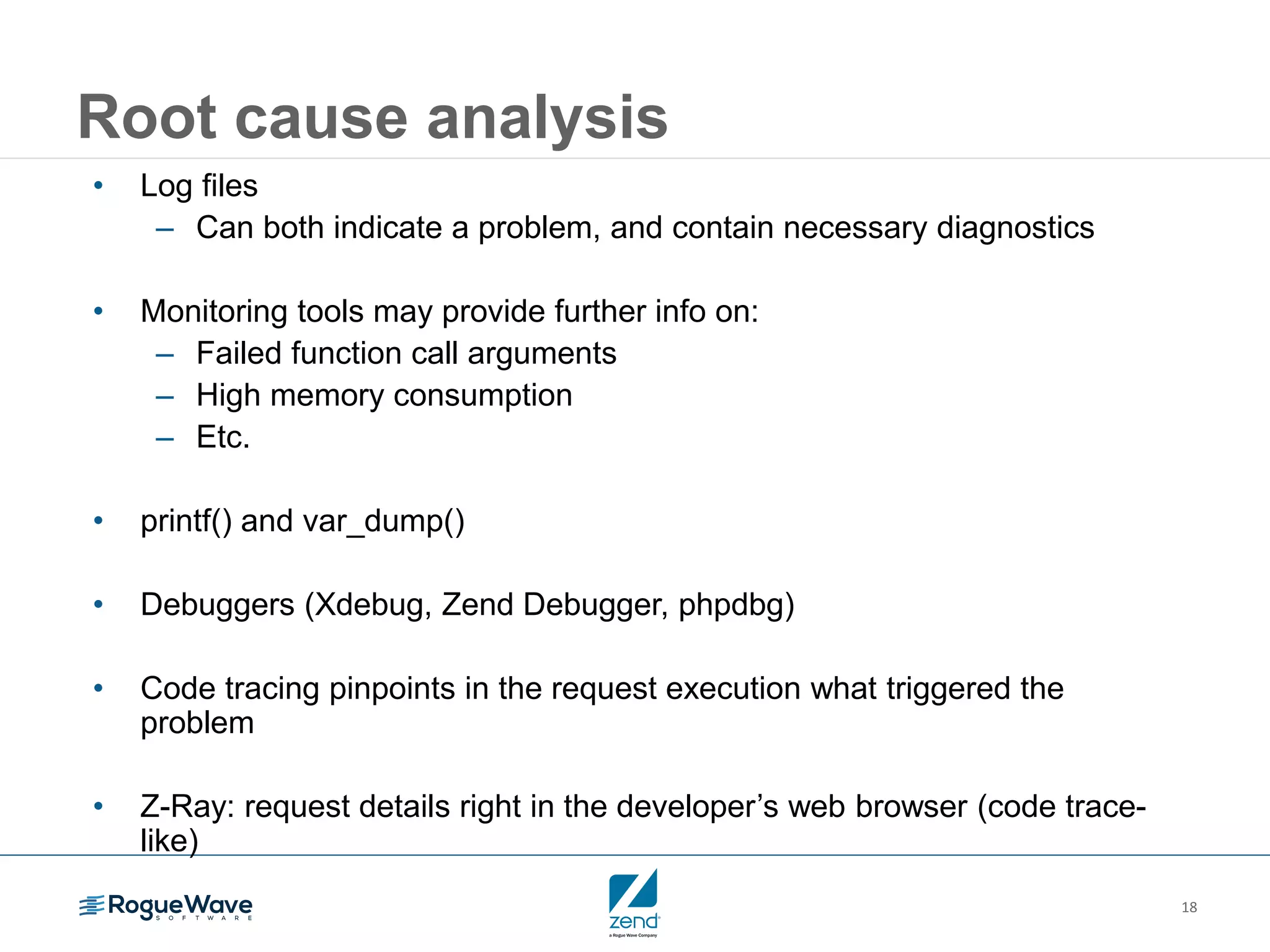 Root cause analysis

• Log files
– Can both indicate a problem, and contain necessary diagnostics

• Monitoring tools may provide further info on:
– Failed function call arguments
– High memory consumption
– Etc.

• printf() and var_dump()

• Debuggers (Xdebug, Zend Debugger, phpdbg)

• Code tracing pinpoints in the request execution what triggered the problem

• Z-Ray: request details right in the developer's web browser (code trace-like)

RogueWave SOFTWARE

zend a Rogue Wave Company

18